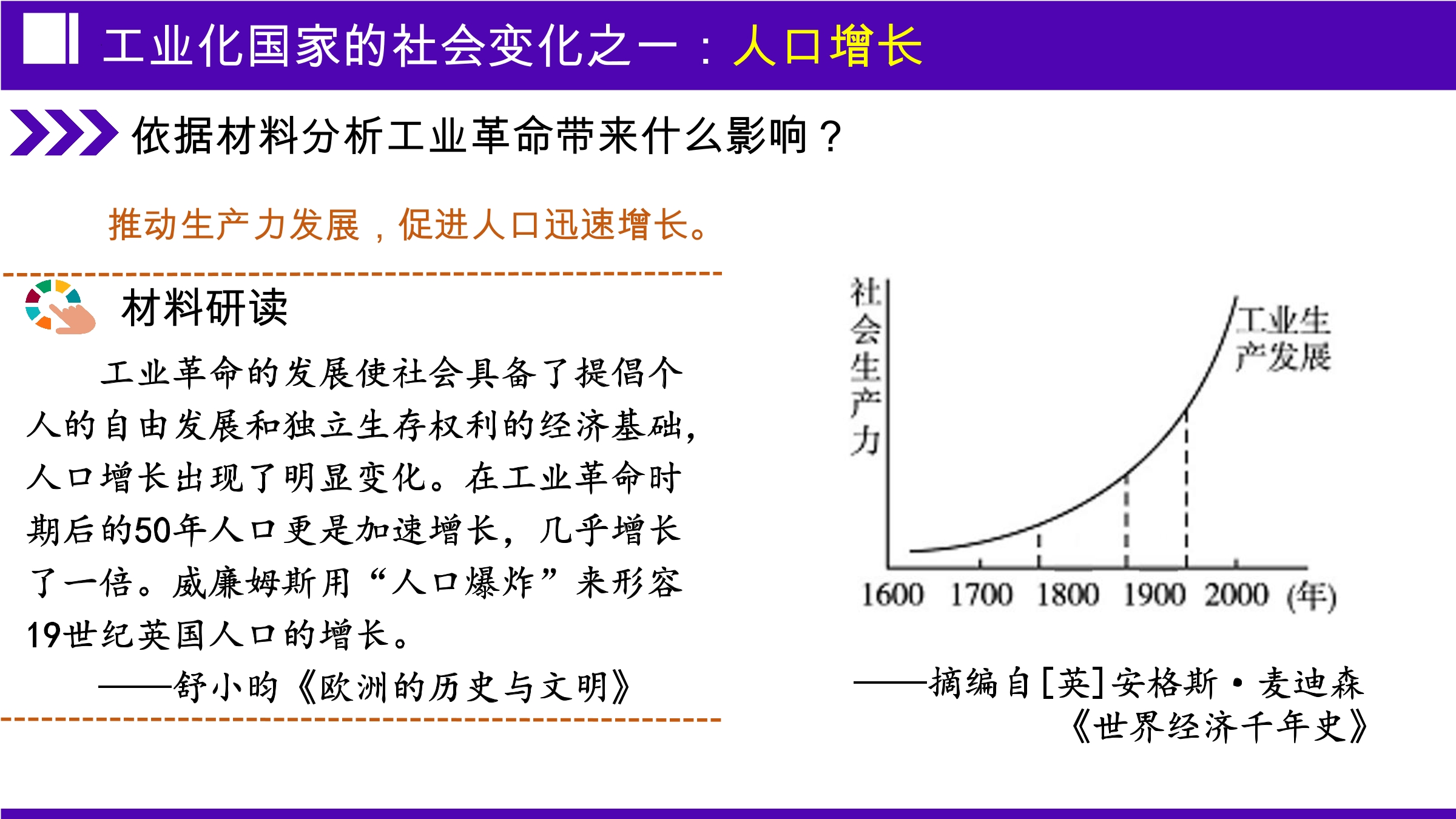 工业化国家的社会变化之一：人口增长

依据材料分析工业革命带来什么影响？

推动生产力发展，促进人口迅速增长。

材料研读

工业革命的发展使社会具备了提倡个人的自由发展和独立生存权利的经济基础，人口增长出现了明显变化。在工业革命时期后的50年人口更是加速增长，几乎增长了一倍。威廉姆斯用“人口爆炸”来形容19世纪英国人口的增长。

——舒小昀《欧洲的历史与文明》

社会生产力

工业生产发展

1600 1700 1800 1900 2000 (年)

——摘编自[英]安格斯·麦迪森《世界经济千年史》